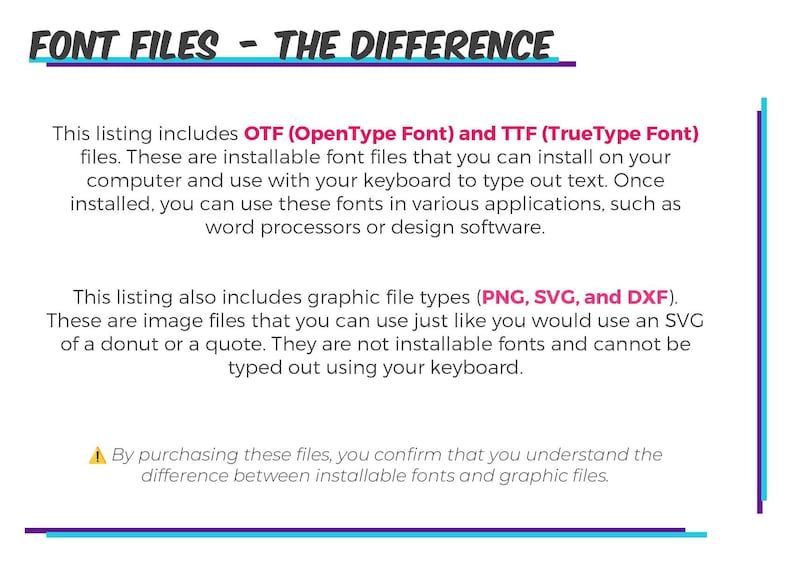 FONT FILES - THE DIFFERENCE

This listing includes OTF (OpenType Font) and TTF (TrueType Font) files. These are installable font files that you can install on your computer and use with your keyboard to type out text. Once installed, you can use these fonts in various applications, such as word processors or design software.

This listing also includes graphic file types (PNG, SVG, and DXF). These are image files that you can use just like you would use an SVG of a donut or a quote. They are not installable fonts and cannot be typed out using your keyboard.

⚠️ By purchasing these files, you confirm that you understand the difference between installable fonts and graphic files.